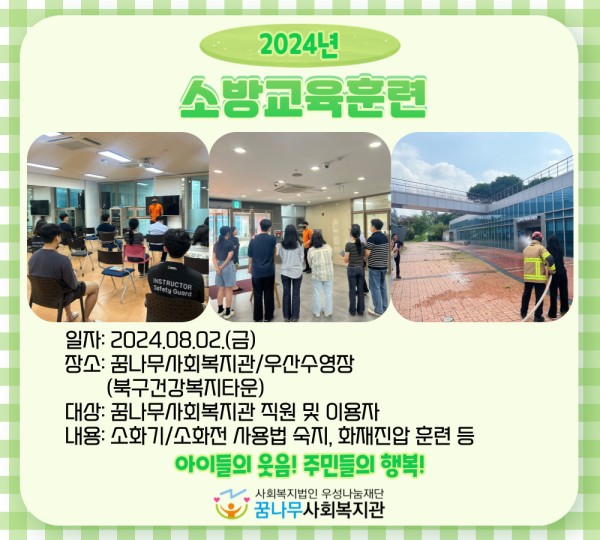 2024년

소방교육훈련

INSTRUCTOR Safety Guard

일자: 2024.08.02.(금)
장소: 꿈나무사회복지관/우산수영장
(북구건강복지타운)
대상: 꿈나무사회복지관 직원 및 이용자
내용: 소화기/소화전 사용법 숙지, 화재진압 훈련 등

아이들의 웃음! 주민들의 행복!

사회복지법인 우성나눔재단
꿈나무사회복지관